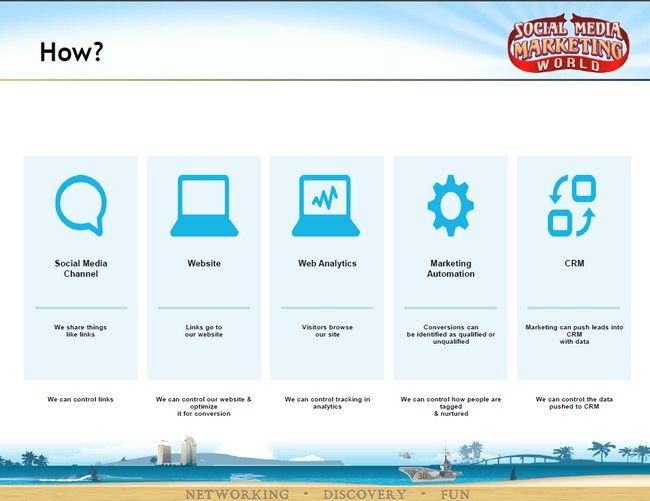 How?

SOCIAL MEDIA MARKETING WORLD

Social Media Channel

We share things like links

We can control links

Website

Links go to our website

We can control our website & optimize it for conversion

Web Analytics

Visitors browse our site

We can control tracking in analytics

Marketing Automation

Conversions can be identified as qualified or unqualified

We can control how people are tagged & nurtured

CRM

Marketing can push leads into CRM with data

We can control the data pushed to CRM

30

NETWORKING • DISCOVERY • FUN